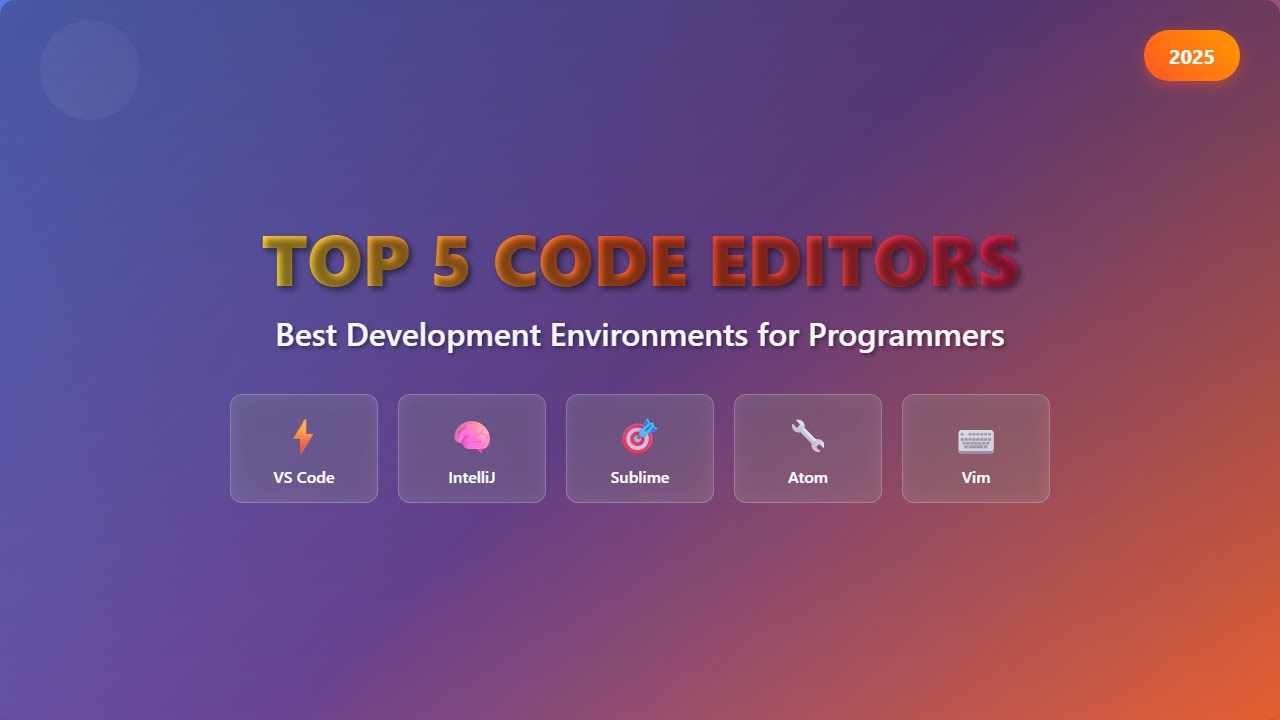 2025

TOP 5 CODE EDITORS

Best Development Environments for Programmers

VS Code

IntelliJ

Sublime

Atom

Vim